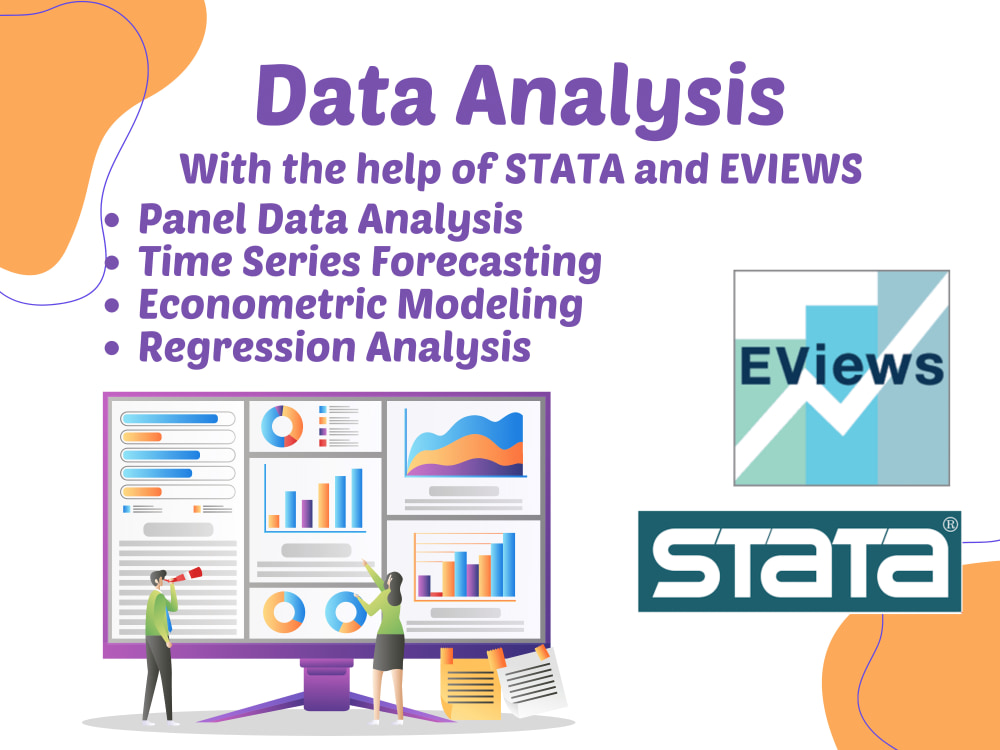 Data Analysis

With the help of STATA and EVIEWS

• Panel Data Analysis
• Time Series Forecasting
• Econometric Modeling
• Regression Analysis

EViews

STATA®